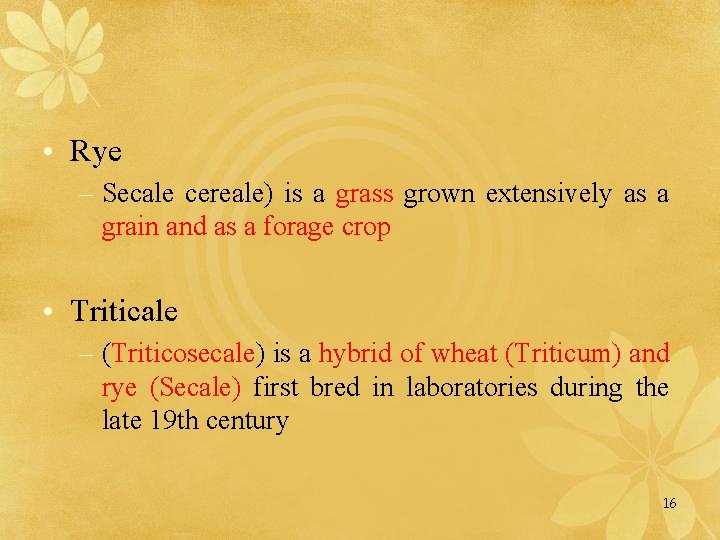 • Rye

– Secale cereale) is a grass grown extensively as a grain and as a forage crop

• Triticale

– (Triticosecale) is a hybrid of wheat (Triticum) and rye (Secale) first bred in laboratories during the late 19th century

16